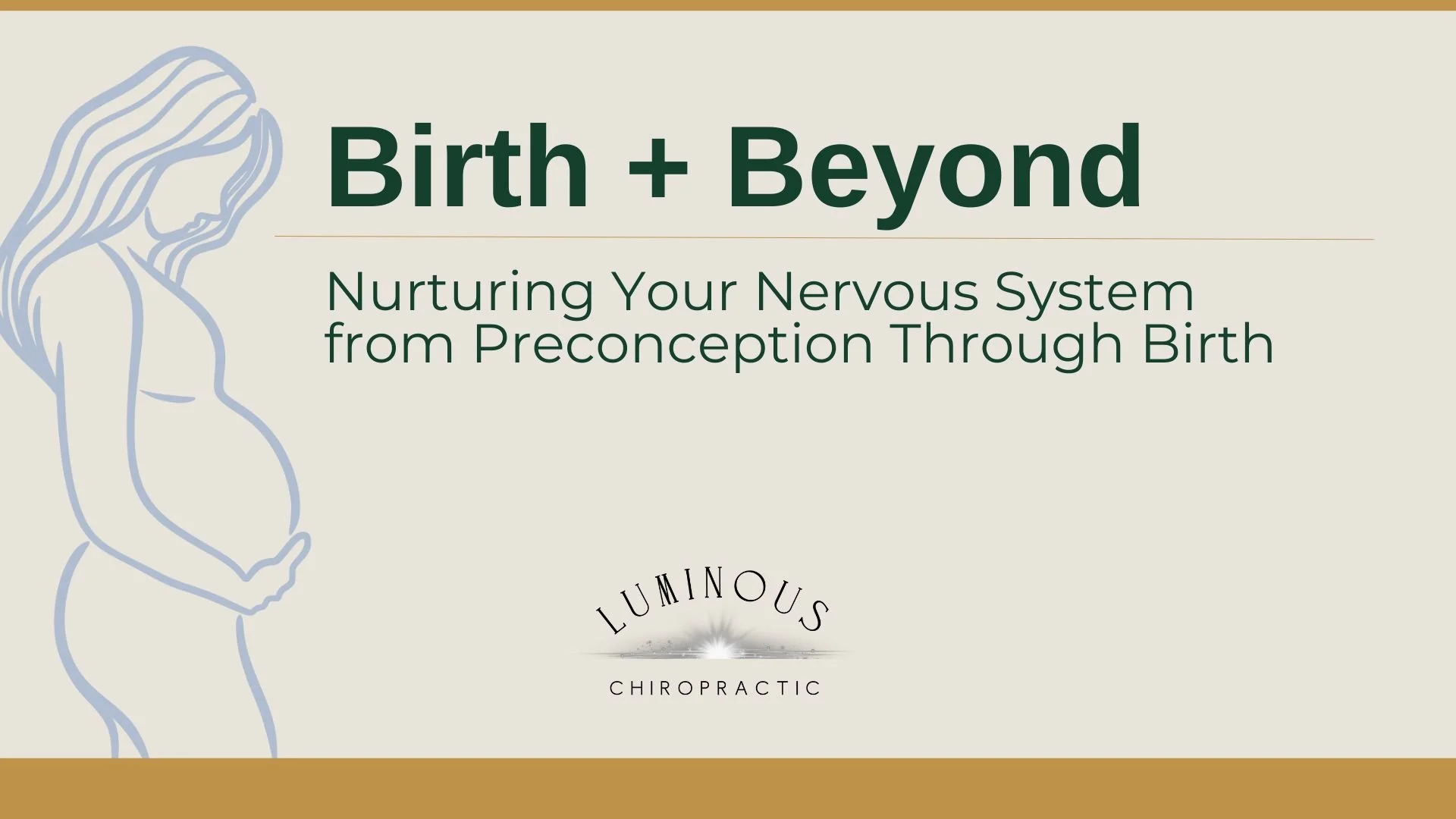 Birth + Beyond

Nurturing Your Nervous System from Preconception Through Birth

LUMINOUS

CHIROPRACTIC